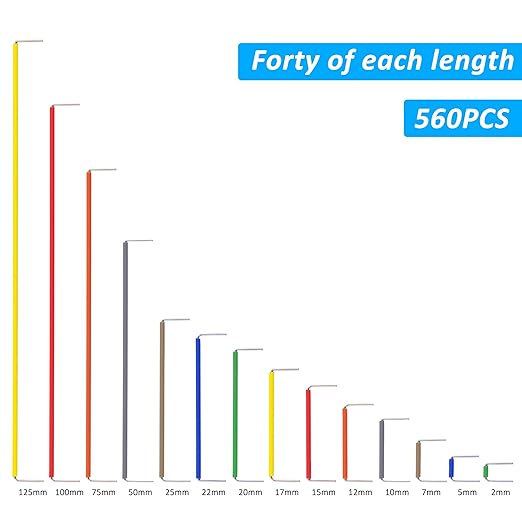 Forty of each length

560PCS

125mm 100mm 75mm 50mm 25mm 22mm 20mm 17mm 15mm 12mm 10mm 7mm 5mm 2mm